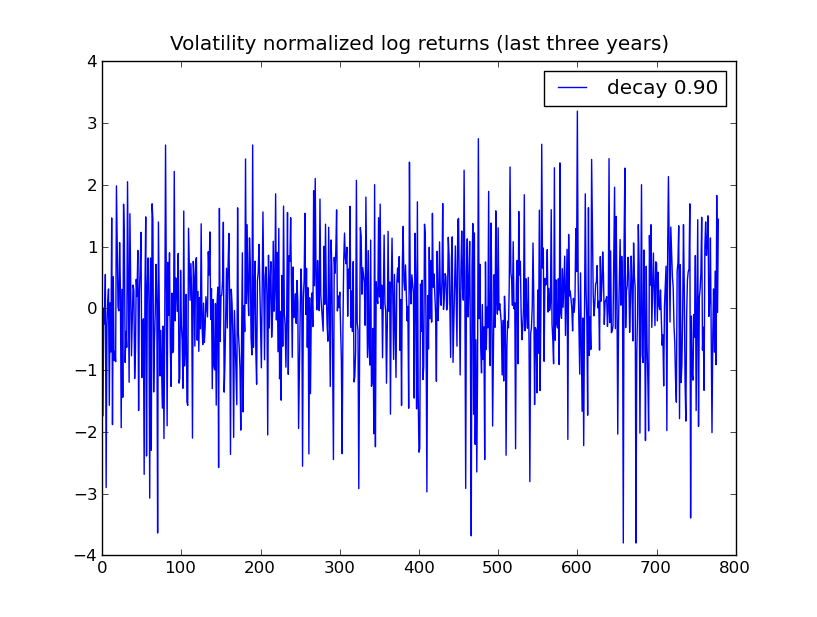 Volatility normalized log returns (last three years)

decay 0.90

4
3
2
1
0
−1
−2
−3
−4

0
100
200
300
400
500
600
700
800